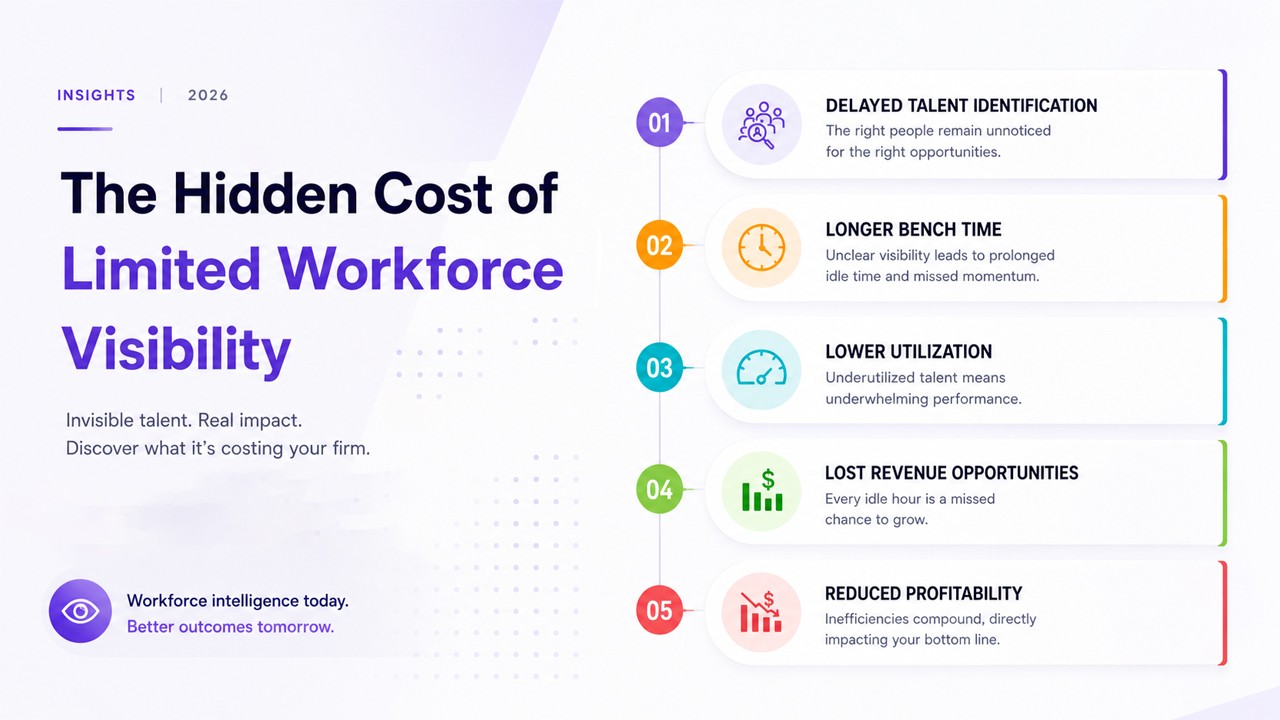 INSIGHTS | 2026

The Hidden Cost of Limited Workforce Visibility

Invisible talent. Real impact.
Discover what it's costing your firm.

Workforce intelligence today.
Better outcomes tomorrow.

01
DELAYED TALENT IDENTIFICATION
The right people remain unnoticed for the right opportunities.

02
LONGER BENCH TIME
Unclear visibility leads to prolonged idle time and missed momentum.

03
LOWER UTILIZATION
Underutilized talent means underwhelming performance.

04
LOST REVENUE OPPORTUNITIES
Every idle hour is a missed chance to grow.

05
REDUCED PROFITABILITY
Inefficiencies compound, directly impacting your bottom line.